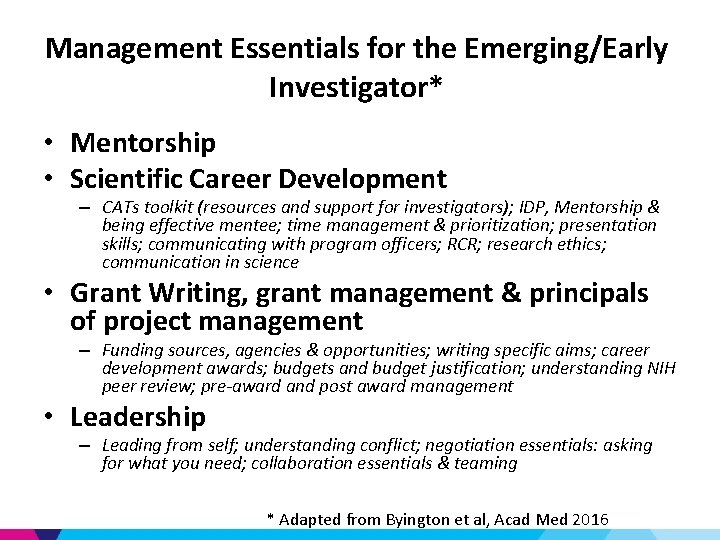 Management Essentials for the Emerging/Early Investigator*

• Mentorship
• Scientific Career Development
– CATs toolkit (resources and support for investigators); IDP, Mentorship & being effective mentee; time management & prioritization; presentation skills; communicating with program officers; RCR; research ethics; communication in science
• Grant Writing, grant management & principals of project management
– Funding sources, agencies & opportunities; writing specific aims; career development awards; budgets and budget justification; understanding NIH peer review; pre-award and post award management
• Leadership
– Leading from self; understanding conflict; negotiation essentials: asking for what you need; collaboration essentials & teaming

* Adapted from Byington et al, Acad Med 2016